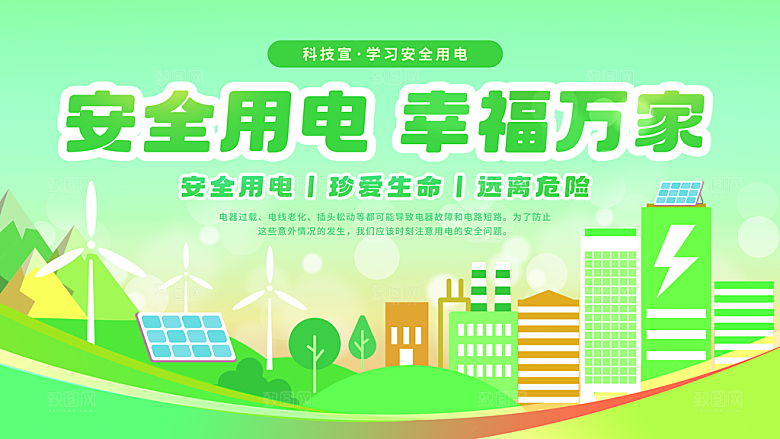 科技宣·学习安全用电

安全用电 幸福万家

安全用电 | 珍爱生命 | 远离危险

电器过载、电线老化、插头松动等都可能导致电器故障和电路短路。为了防止这些意外情况的发生，我们应该时刻注意用电的安全问题。